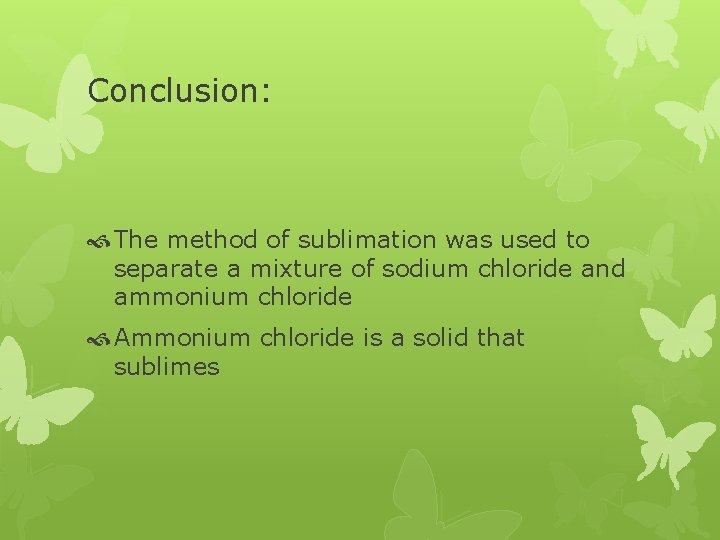 Conclusion:

The method of sublimation was used to separate a mixture of sodium chloride and ammonium chloride

Ammonium chloride is a solid that sublimes